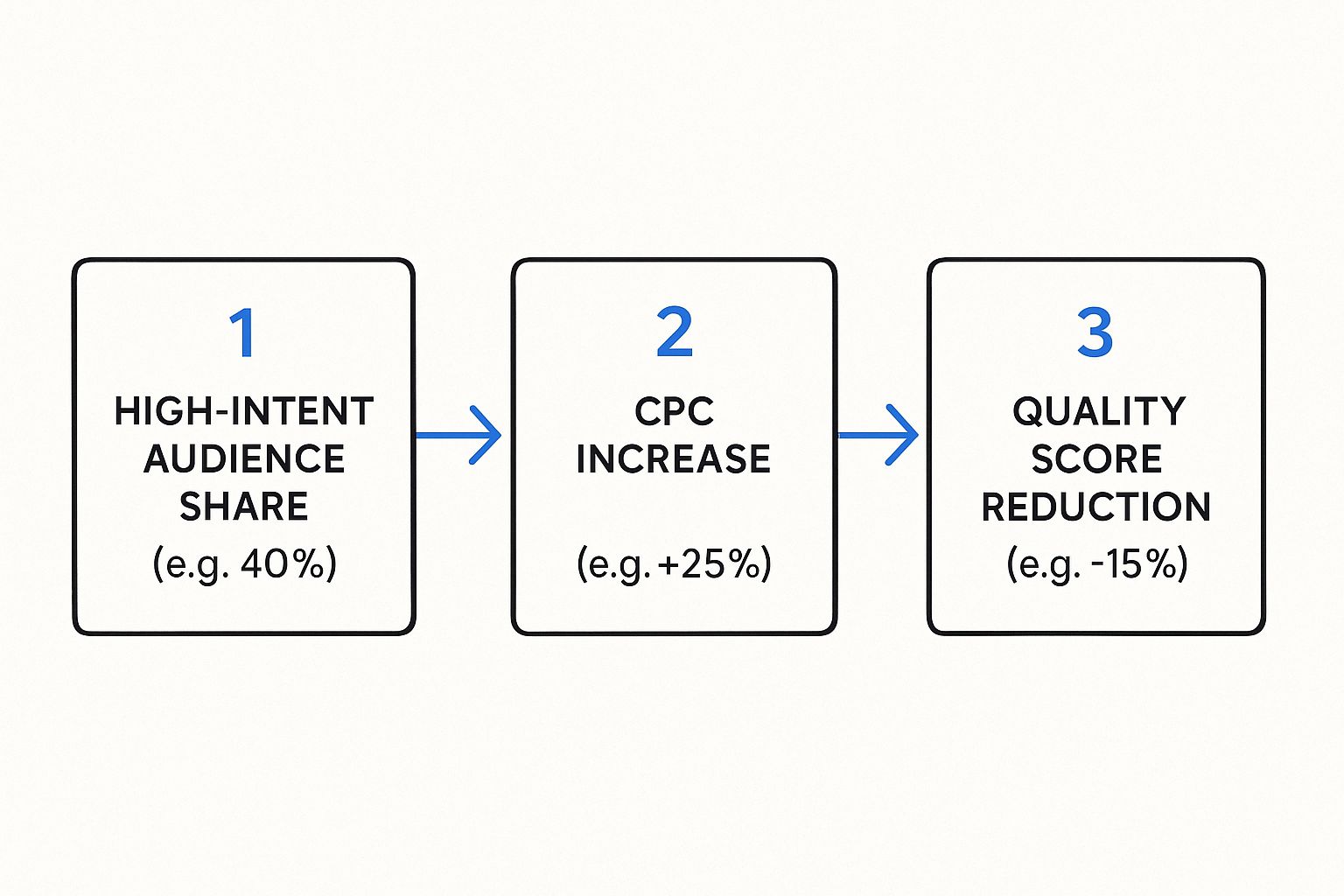 1

HIGH-INTENT AUDIENCE SHARE

(e.g. 40%)

2

CPC INCREASE

(e.g. +25%)

3

QUALITY SCORE REDUCTION

(e.g. -15%)